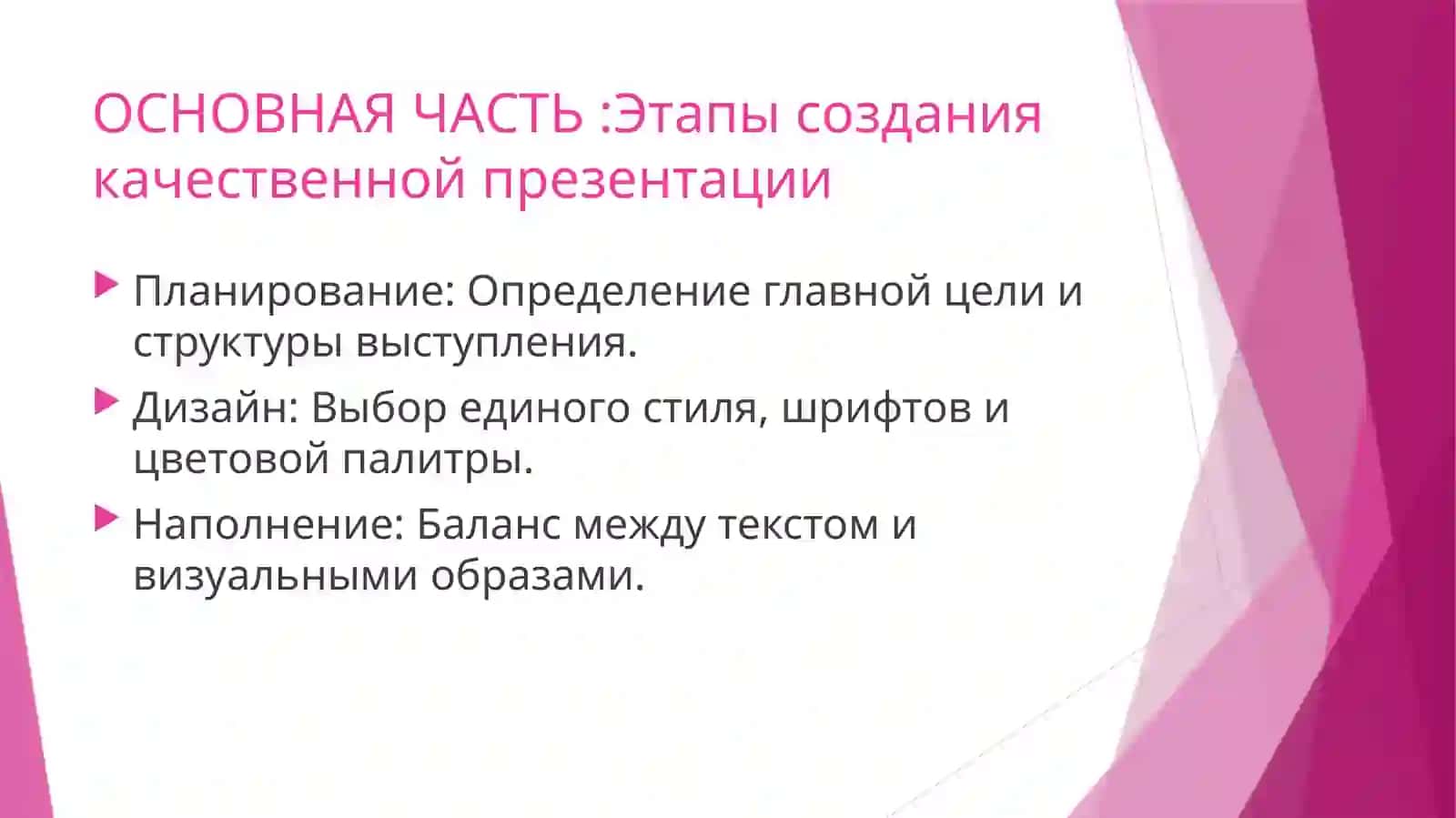 ОСНОВНАЯ ЧАСТЬ :Этапы создания качественной презентации

Планирование: Определение главной цели и структуры выступления.

Дизайн: Выбор единого стиля, шрифтов и цветовой палитры.

Наполнение: Баланс между текстом и визуальными образами.